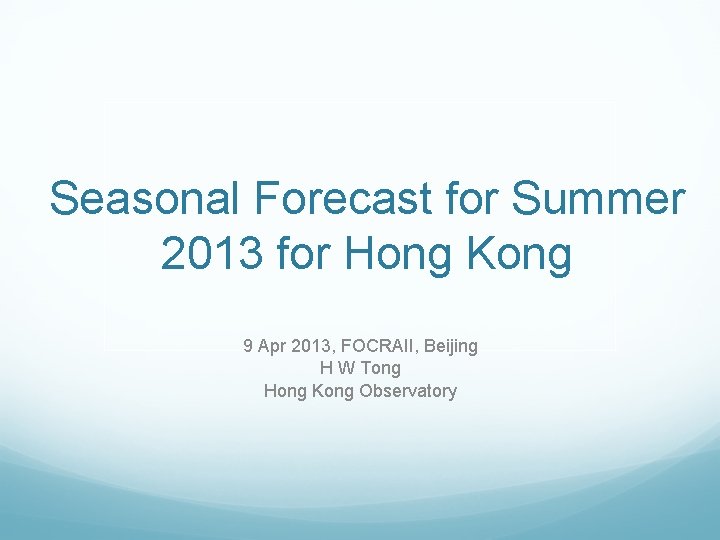 Seasonal Forecast for Summer 2013 for Hong Kong

9 Apr 2013, FOCRAII, Beijing
H W Tong
Hong Kong Observatory